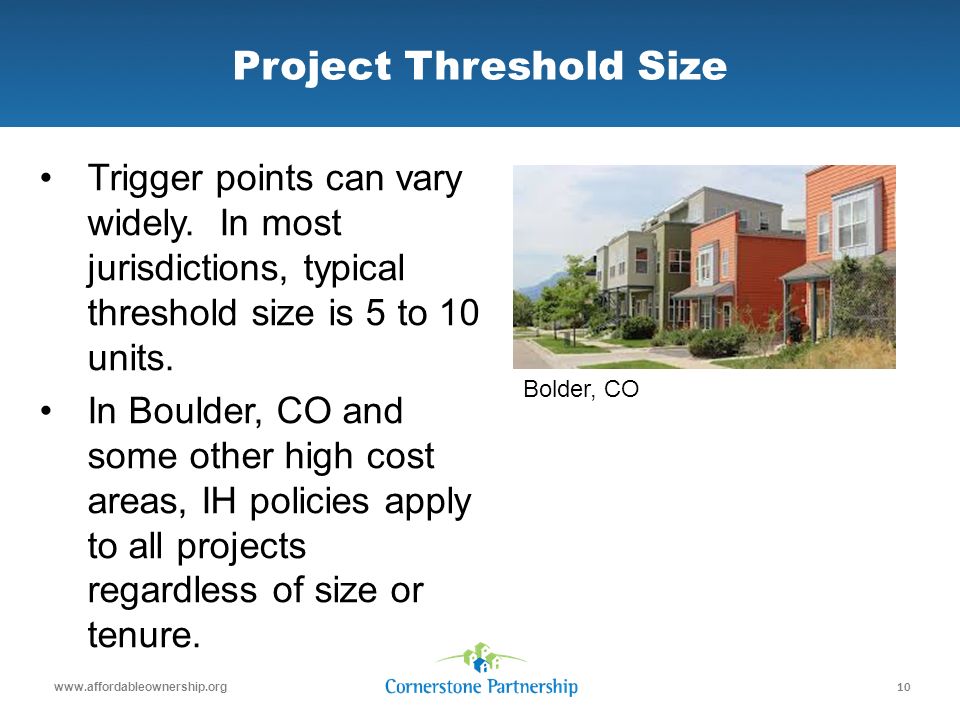 Project Threshold Size

• Trigger points can vary widely. In most jurisdictions, typical threshold size is 5 to 10 units.

• In Boulder, CO and some other high cost areas, IH policies apply to all projects regardless of size or tenure.

Bolder, CO

www.affordableownership.org

Cornerstone Partnership

10